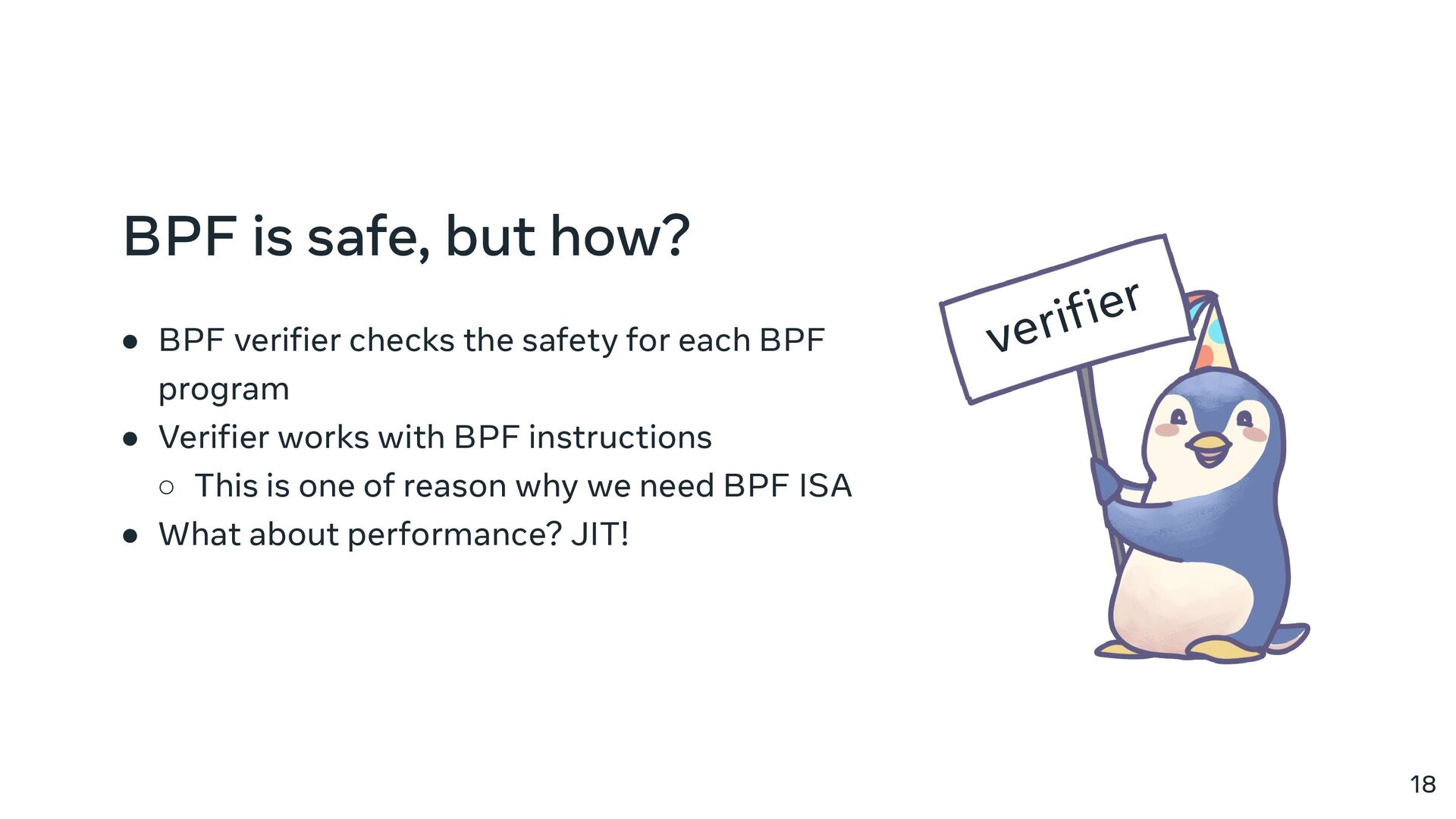 BPF is safe, but how?

● BPF verifier checks the safety for each BPF program
● Verifier works with BPF instructions
  ○ This is one of reason why we need BPF ISA
● What about performance? JIT!

verifier

18